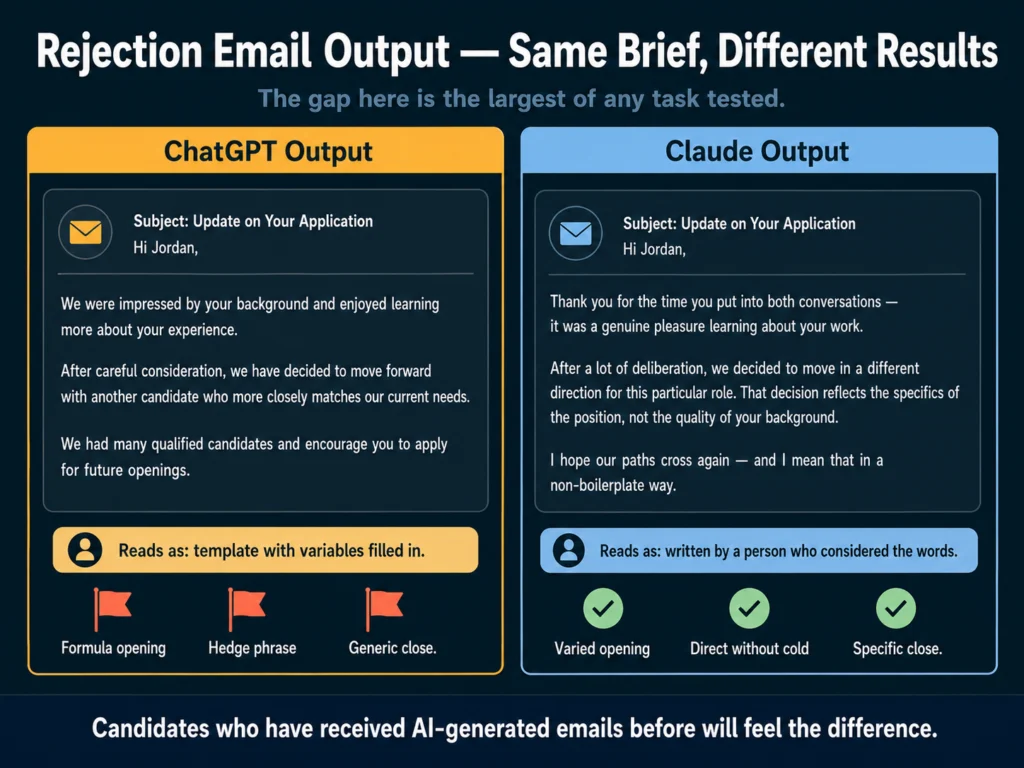 Rejection Email Output — Same Brief, Different Results

The gap here is the largest of any task tested.

ChatGPT Output

Subject: Update on Your Application
Hi Jordan,

We were impressed by your background and enjoyed learning more about your experience.

After careful consideration, we have decided to move forward with another candidate who more closely matches our current needs.

We had many qualified candidates and encourage you to apply for future openings.

Reads as: template with variables filled in.

Formula opening

Hedge phrase

Generic close.

Claude Output

Subject: Update on Your Application
Hi Jordan,

Thank you for the time you put into both conversations — it was a genuine pleasure learning about your work.

After a lot of deliberation, we decided to move in a different direction for this particular role. That decision reflects the specifics of the position, not the quality of your background.

I hope our paths cross again — and I mean that in a non-boilerplate way.

Reads as: written by a person who considered the words.

Varied opening

Direct without cold

Specific close.

Candidates who have received AI-generated emails before will feel the difference.